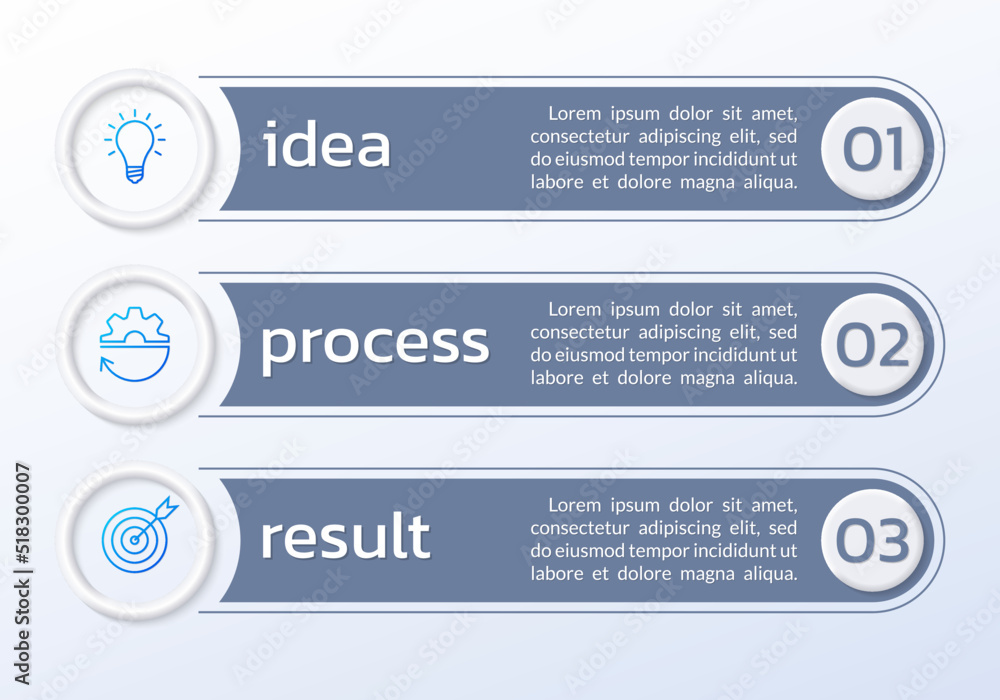 idea

Lorem ipsum dolor sit amet, consectetur adipiscing elit, sed do eiusmod tempor incididunt ut labore et dolore magna aliqua.

01

process

Lorem ipsum dolor sit amet, consectetur adipiscing elit, sed do eiusmod tempor incididunt ut labore et dolore magna aliqua.

02

result

Lorem ipsum dolor sit amet, consectetur adipiscing elit, sed do eiusmod tempor incididunt ut labore et dolore magna aliqua.

03

Adobe Stock | #518300007